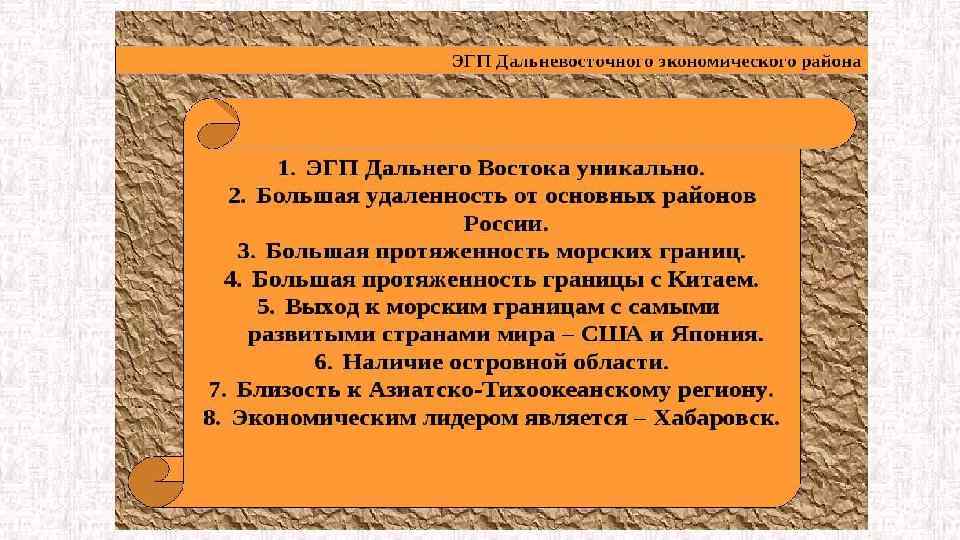 ЭГП Дальневосточного экономического района

1. ЭГП Дальнего Востока уникально.
2. Большая удаленность от основных районов России.
3. Большая протяженность морских границ.
4. Большая протяженность границы с Китаем.
5. Выход к морским границам с самыми развитыми странами мира – США и Япония.
6. Наличие островной области.
7. Близость к Азиатско-Тихоокеанскому региону.
8. Экономическим лидером является – Хабаровск.